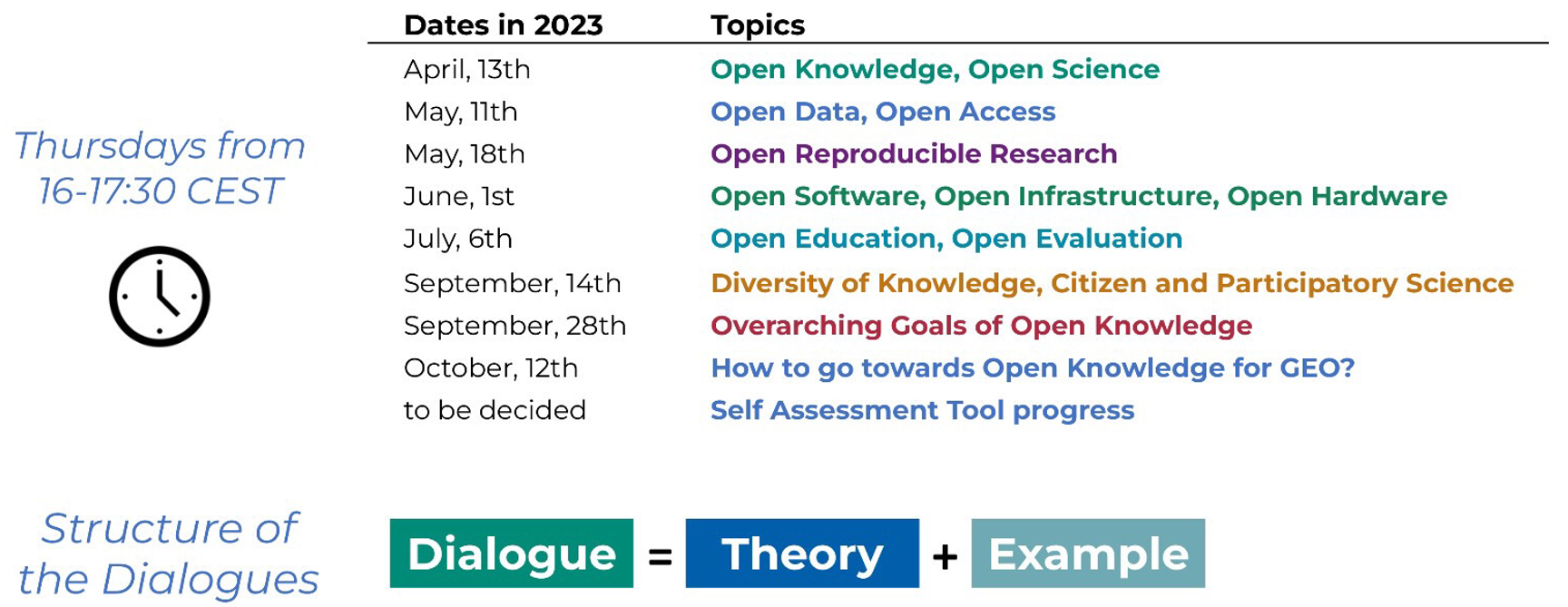 Thursdays from 16-17:30 CEST

| Dates in 2023 | Topics |
|---|---|
| April, 13th | Open Knowledge, Open Science |
| May, 11th | Open Data, Open Access |
| May, 18th | Open Reproducible Research |
| June, 1st | Open Software, Open Infrastructure, Open Hardware |
| July, 6th | Open Education, Open Evaluation |
| September, 14th | Diversity of Knowledge, Citizen and Participatory Science |
| September, 28th | Overarching Goals of Open Knowledge |
| October, 12th | How to go towards Open Knowledge for GEO? |
| to be decided | Self Assessment Tool progress |

Structure of the Dialogues

Dialogue = Theory + Example